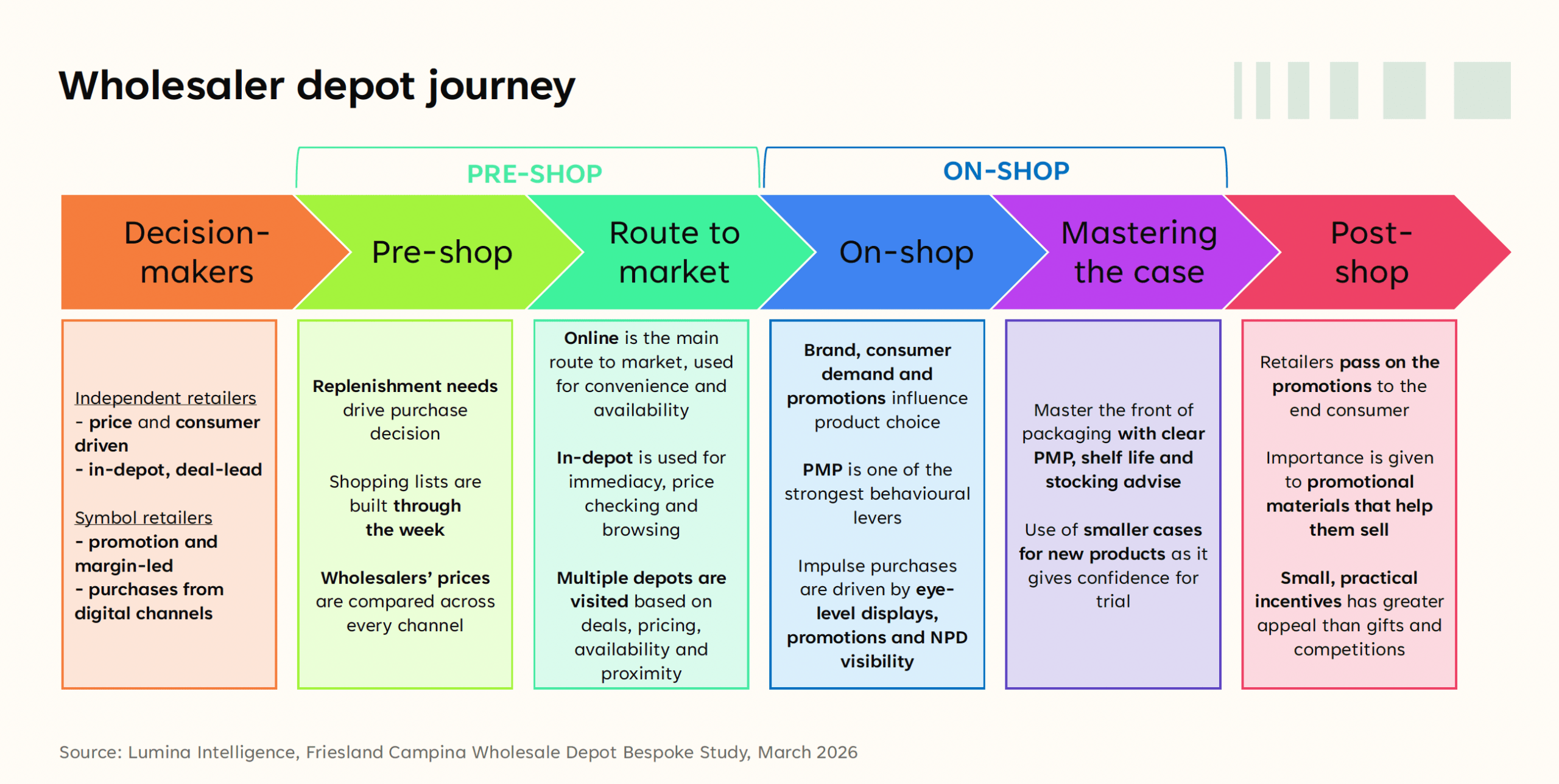 Wholesaler depot journey

PRE-SHOP

ON-SHOP

Decision-makers

Pre-shop

Route to market

On-shop

Mastering the case

Post-shop

Independent retailers
- price and consumer driven
- in-depot, deal-lead

Symbol retailers
- promotion and margin-led
- purchases from digital channels

Replenishment needs drive purchase decision

Shopping lists are built through the week

Wholesalers' prices are compared across every channel

Online is the main route to market, used for convenience and availability

In-depot is used for immediacy, price checking and browsing

Multiple depots are visited based on deals, pricing, availability and proximity

Brand, consumer demand and promotions influence product choice

PMP is one of the strongest behavioural levers

Impulse purchases are driven by eye-level displays, promotions and NPD visibility

Master the front of packaging with clear PMP, shelf life and stocking advise

Use of smaller cases for new products as it gives confidence for trial

Retailers pass on the promotions to the end consumer

Importance is given to promotional materials that help them sell

Small, practical incentives has greater appeal than gifts and competitions

Source: Lumina Intelligence, Friesland Campina Wholesale Depot Bespoke Study, March 2026